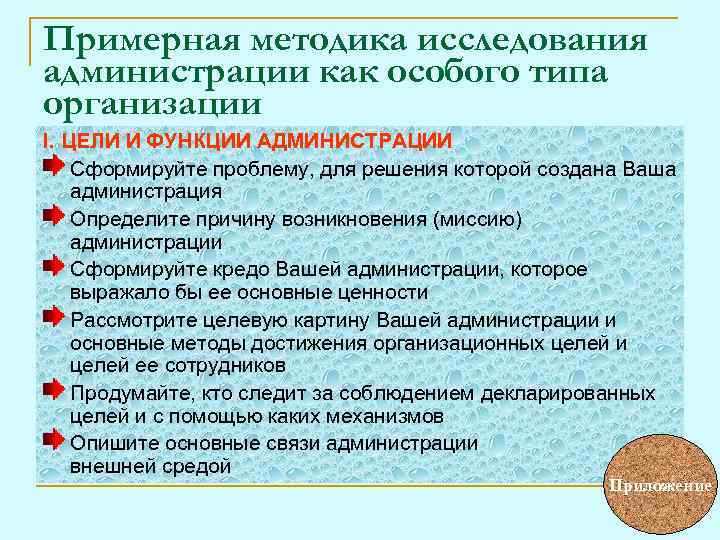 Примерная методика исследования администрации как особого типа организации

I. ЦЕЛИ И ФУНКЦИИ АДМИНИСТРАЦИИ

Сформируйте проблему, для решения которой создана Ваша администрация

Определите причину возникновения (миссию) администрации

Сформируйте кредо Вашей администрации, которое выражало бы ее основные ценности

Рассмотрите целевую картину Вашей администрации и основные методы достижения организационных целей и целей ее сотрудников

Продумайте, кто следит за соблюдением декларированных целей и с помощью каких механизмов

Опишите основные связи администрации внешней средой

Приложение